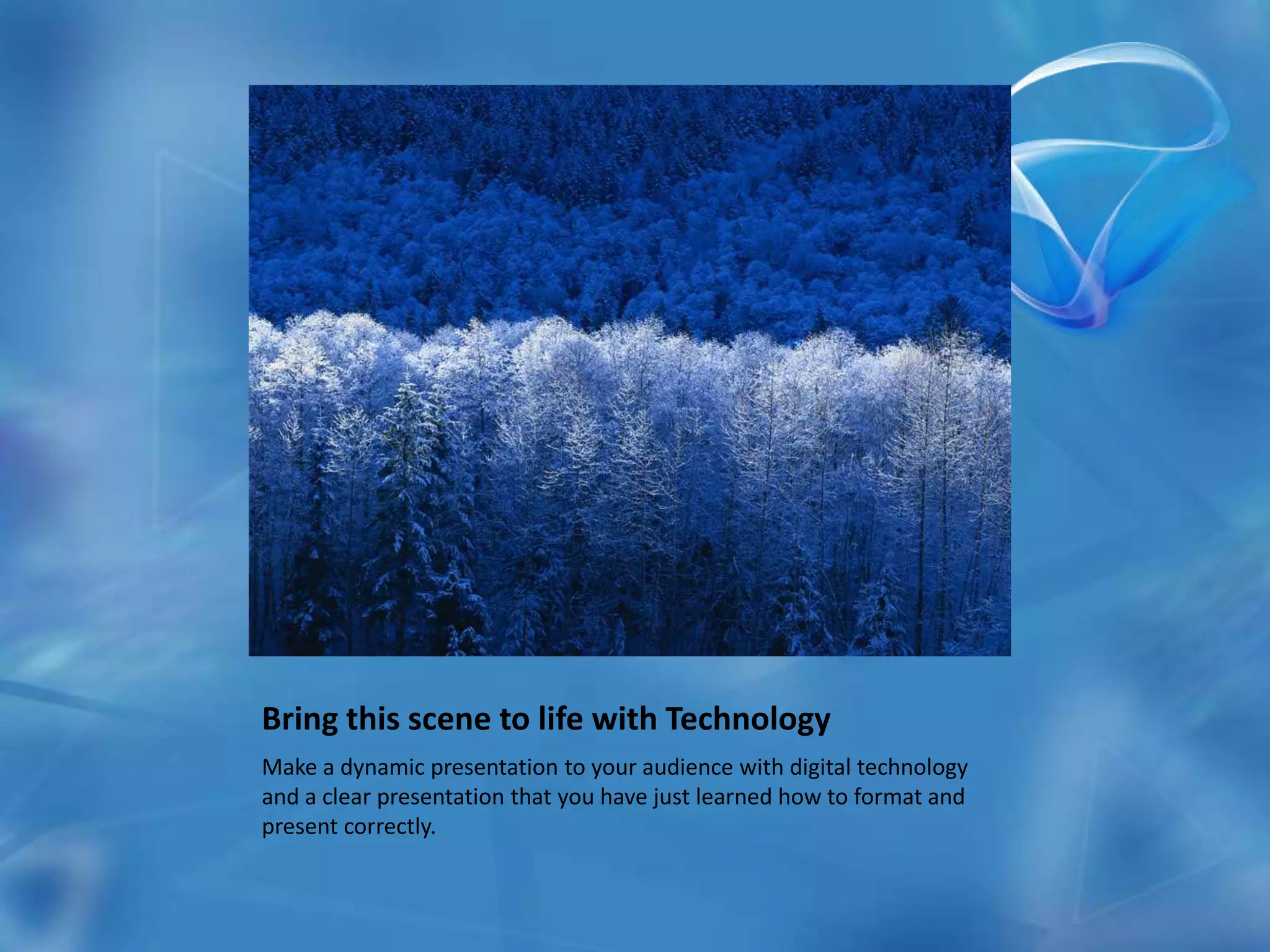 Bring this scene to life with Technology

Make a dynamic presentation to your audience with digital technology and a clear presentation that you have just learned how to format and present correctly.